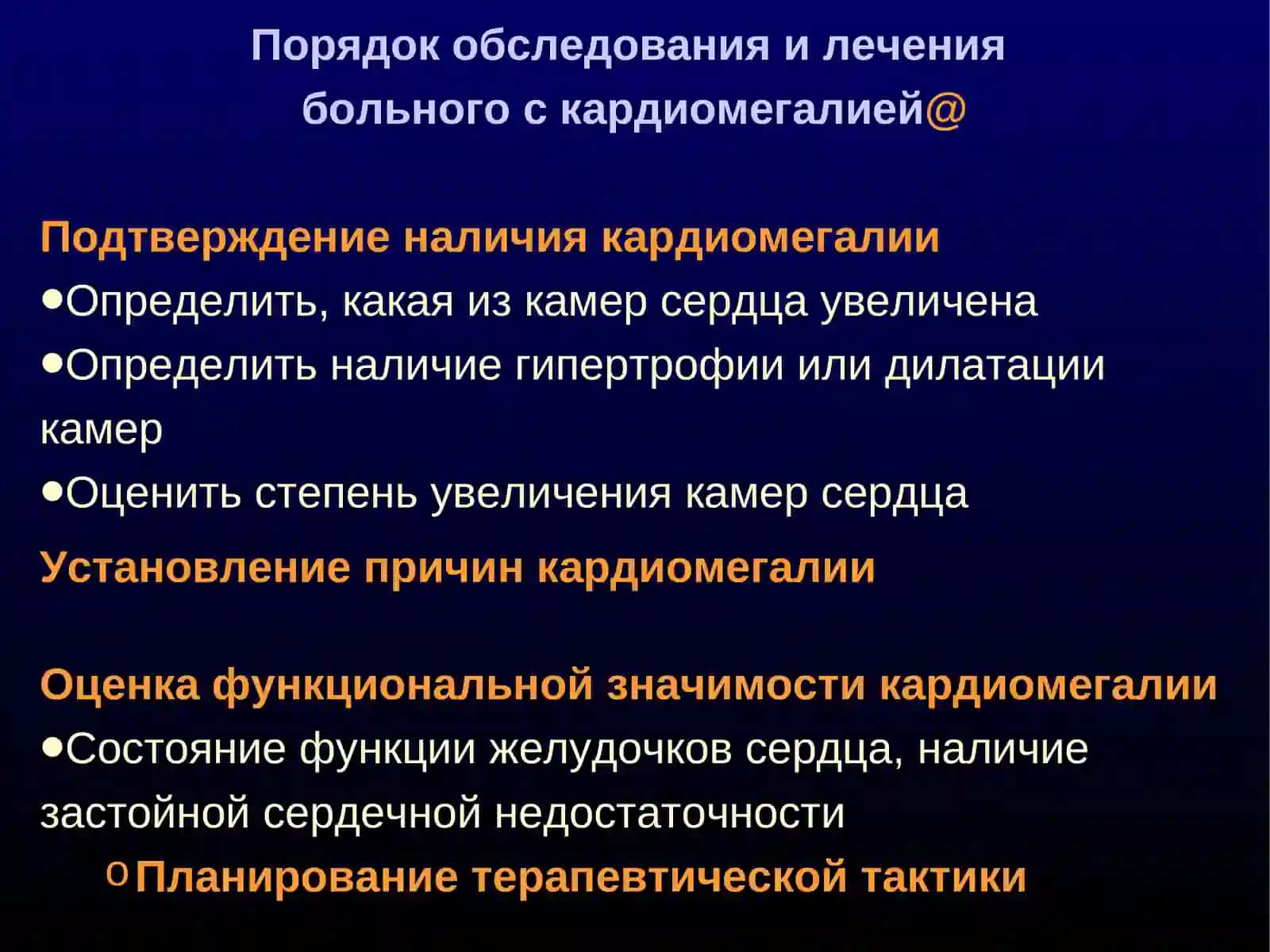 Порядок обследования и лечения больного с кардиомегалией@

Подтверждение наличия кардиомегалии

•Определить, какая из камер сердца увеличена

•Определить наличие гипертрофии или дилатации камер

•Оценить степень увеличения камер сердца

Установление причин кардиомегалии

Оценка функциональной значимости кардиомегалии

•Состояние функции желудочков сердца, наличие застойной сердечной недостаточности

o Планирование терапевтической тактики